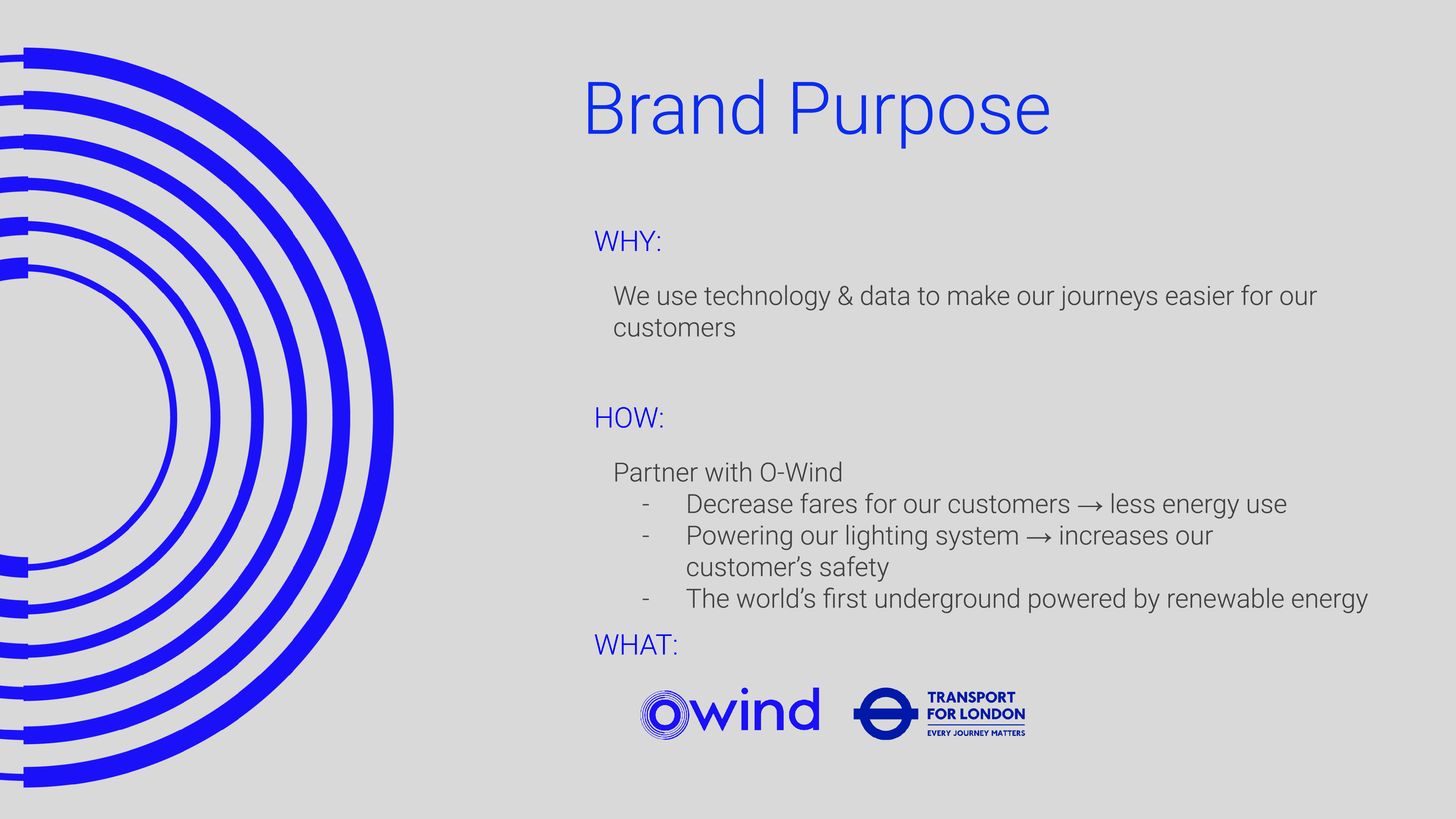 Brand Purpose

WHY:

We use technology & data to make our journeys easier for our customers

HOW:

Partner with O-Wind
- Decrease fares for our customers → less energy use
- Powering our lighting system → increases our customer's safety
- The world's first underground powered by renewable energy

WHAT:

owind

TRANSPORT FOR LONDON
EVERY JOURNEY MATTERS